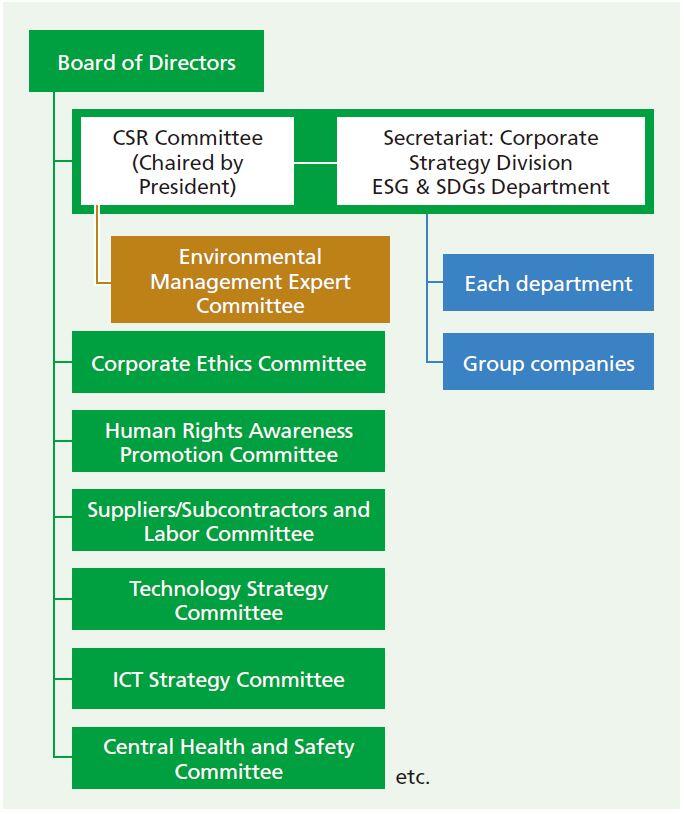 Board of Directors

CSR Committee (Chaired by President)

Secretariat: Corporate Strategy Division ESG & SDGs Department

Environmental Management Expert Committee

Each department

Group companies

Corporate Ethics Committee

Human Rights Awareness Promotion Committee

Suppliers/Subcontractors and Labor Committee

Technology Strategy Committee

ICT Strategy Committee

Central Health and Safety Committee

etc.